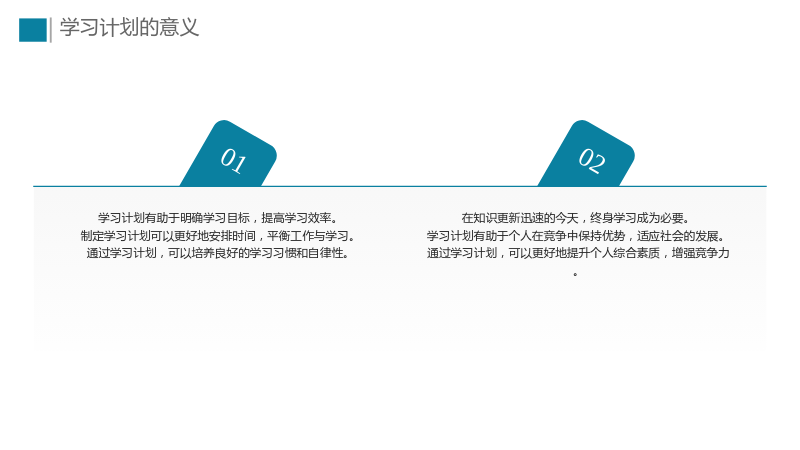 学习计划的意义

01

学习计划有助于明确学习目标，提高学习效率。
制定学习计划可以更好地安排时间，平衡工作与学习。
通过学习计划，可以培养良好的学习习惯和自律性。

02

在知识更新迅速的今天，终身学习成为必要。
学习计划有助于个人在竞争中保持优势，适应社会的发展。
通过学习计划，可以更好地提升个人综合素质，增强竞争力。